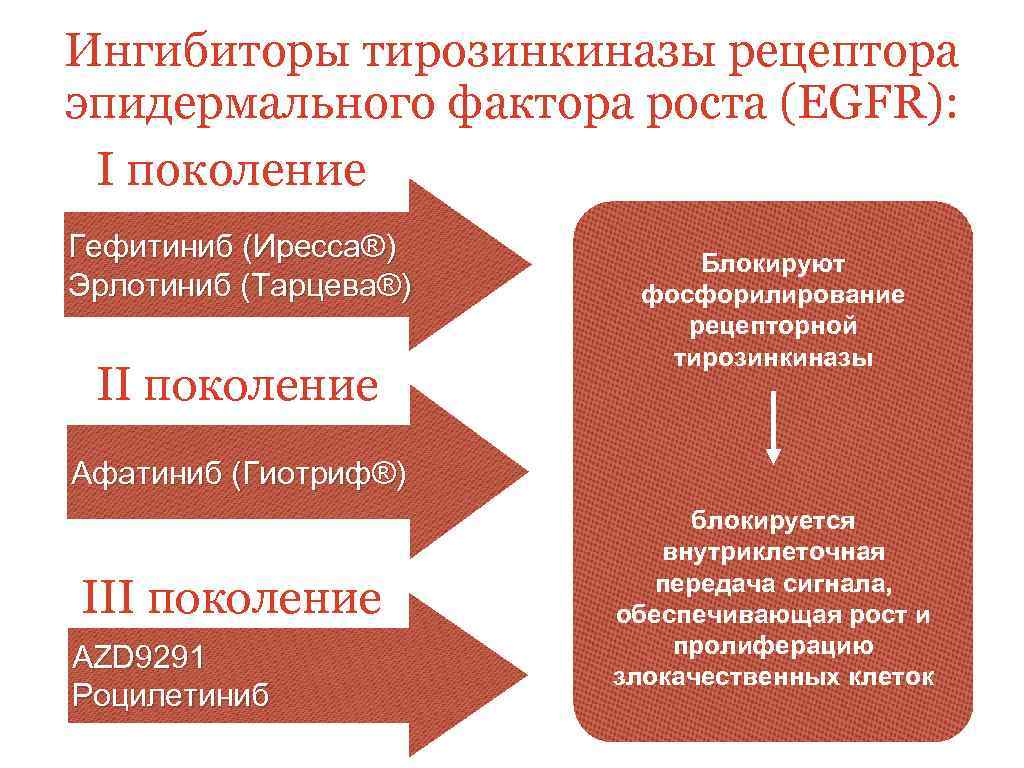 Ингибиторы тирозинкиназы рецептора эпидермального фактора роста (EGFR):

I поколение

Гефитиниб (Иресса®)
Эрлотиниб (Тарцева®)

II поколение

Афатиниб (Гиотриф®)

III поколение

AZD9291
Роцилетиниб

Блокируют фосфорилирование рецепторной тирозинкиназы

блокируется внутриклеточная передача сигнала, обеспечивающая рост и пролиферацию злокачественных клеток